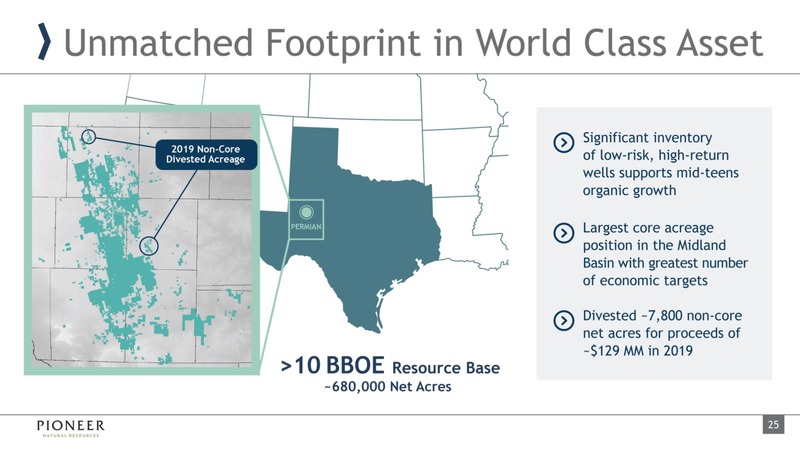 Unmatched Footprint in World Class Asset

2019 Non-Core Divested Acreage

PERMIAN

>10 BBOE Resource Base
~680,000 Net Acres

Significant inventory of low-risk, high-return wells supports mid-teens organic growth

Largest core acreage position in the Midland Basin with greatest number of economic targets

Divested ~7,800 non-core net acres for proceeds of ~$129 MM in 2019

PIONEER
NATURAL RESOURCES

25